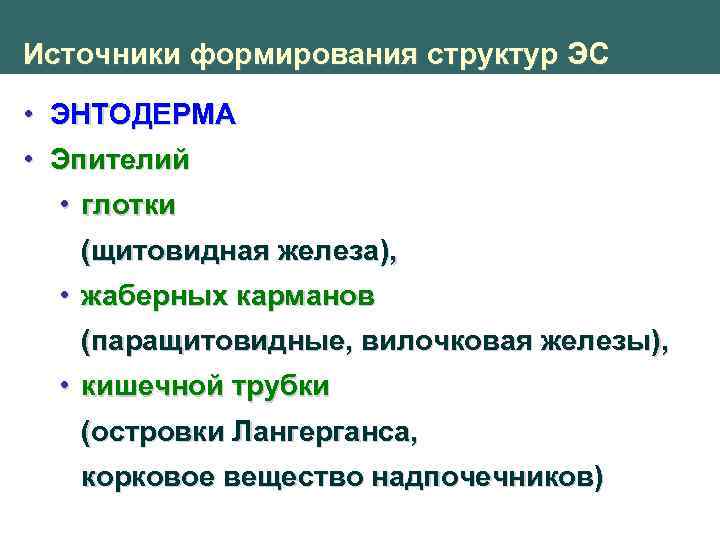 Источники формирования структур ЭС

• ЭНТОДЕРМА
• Эпителий
• глотки
(щитовидная железа),
• жаберных карманов
(паращитовидные, вилочковая железы),
• кишечной трубки
(островки Лангерганса,
корковое вещество надпочечников)